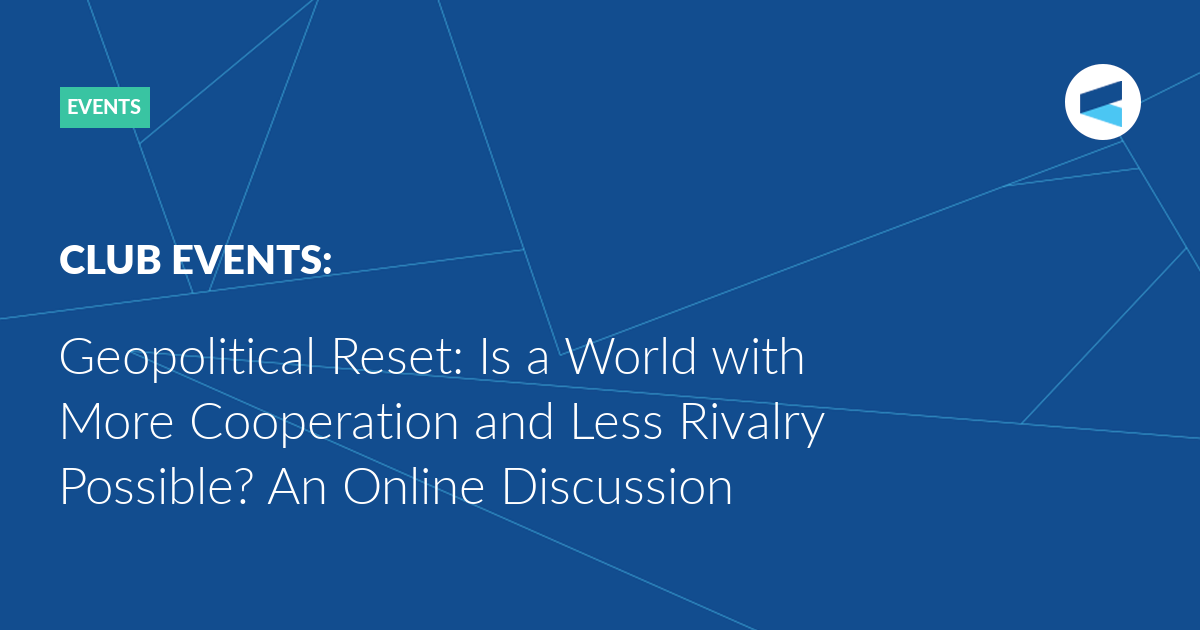 EVENTS

CLUB EVENTS:

Geopolitical Reset: Is a World with More Cooperation and Less Rivalry Possible? An Online Discussion